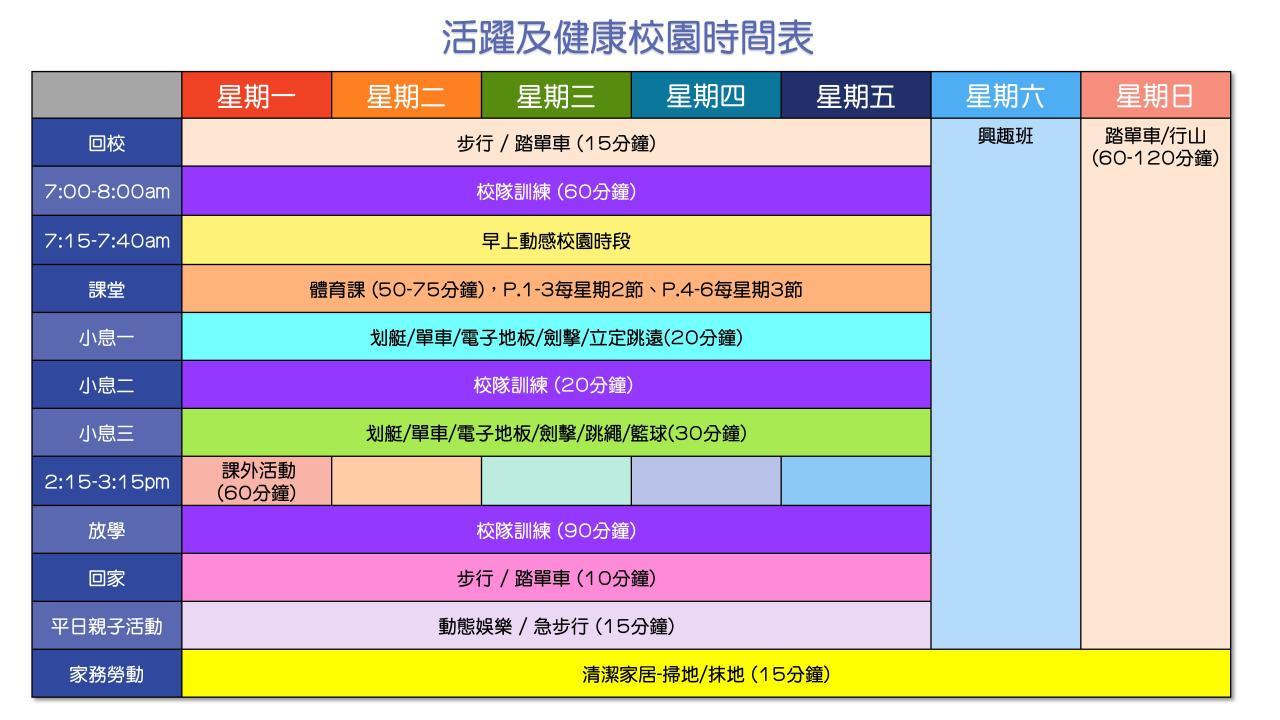 活躍及健康校園時間表

| | 星期一 | 星期二 | 星期三 | 星期四 | 星期五 | 星期六 | 星期日 |
|---|---|---|---|---|---|---|---|
| 回校 | 步行 / 踏單車 (15分鐘) | | | | | 興趣班 | 踏單車/行山 (60-120分鐘) |
| 7:00-8:00am | 校隊訓練 (60分鐘) | | | | | | |
| 7:15-7:40am | 早上動感校園時段 | | | | | | |
| 課堂 | 體育課 (50-75分鐘)，P.1-3每星期2節、P.4-6每星期3節 | | | | | | |
| 小息一 | 划艇/單車/電子地板/劍擊/立定跳遠(20分鐘) | | | | | | |
| 小息二 | 校隊訓練 (20分鐘) | | | | | | |
| 小息三 | 划艇/單車/電子地板/劍擊/跳繩/籃球(30分鐘) | | | | | | |
| 2:15-3:15pm | 課外活動 (60分鐘) | | | | | | |
| 放學 | 校隊訓練 (90分鐘) | | | | | | |
| 回家 | 步行 / 踏單車 (10分鐘) | | | | | | |
| 平日親子活動 | 動態娛樂 / 急步行 (15分鐘) | | | | | | |
| 家務勞動 | 清潔家居-掃地/抹地 (15分鐘) | | | | | | |